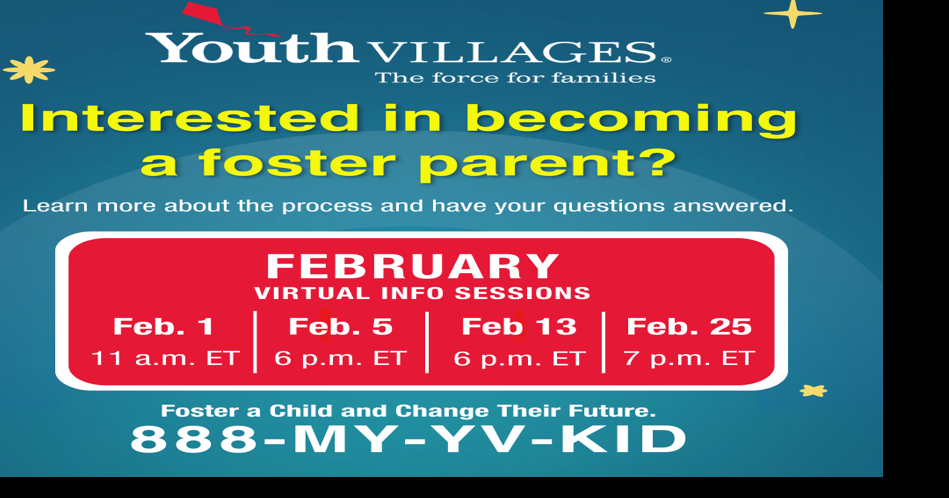 Youth VILLAGES®
The force for families

Interested in becoming a foster parent?

Learn more about the process and have your questions answered.

FEBRUARY
VIRTUAL INFO SESSIONS

| Feb. 1 | Feb. 5 | Feb 13 | Feb. 25 |
|---|---|---|---|
| 11 a.m. ET | 6 p.m. ET | 6 p.m. ET | 7 p.m. ET |

Foster a Child and Change Their Future.
888-MY-YV-KID